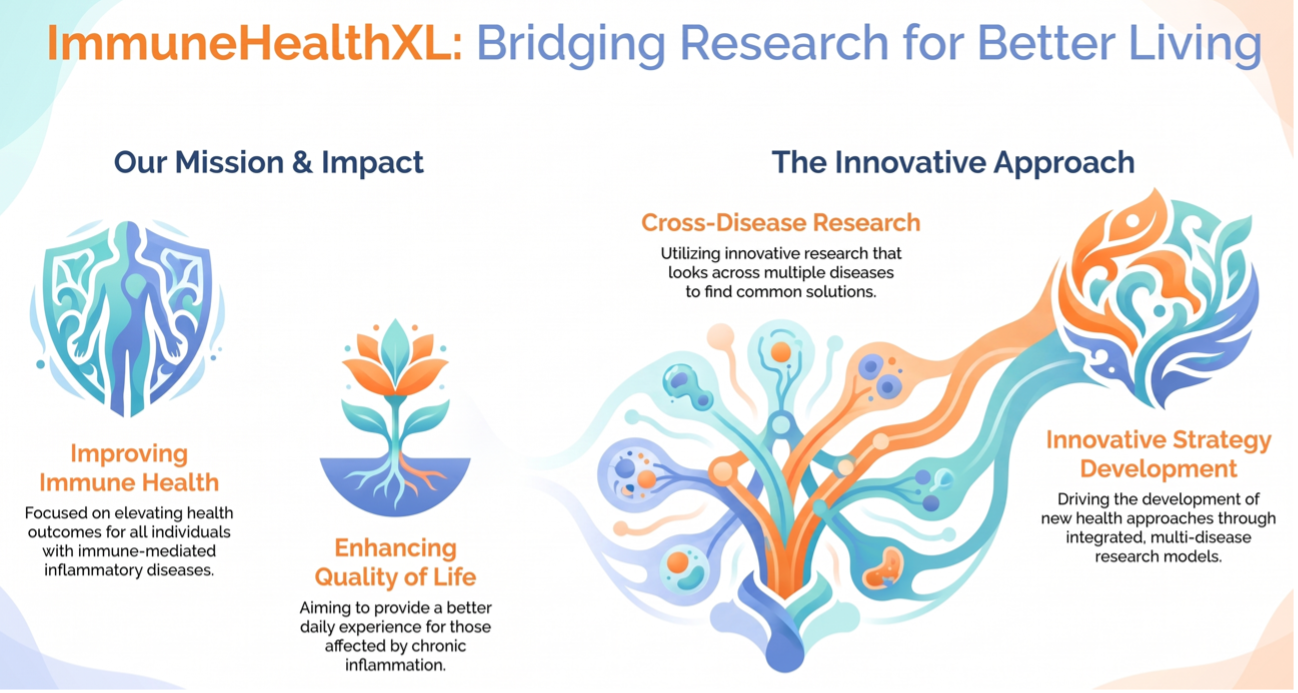 ImmuneHealthXL: Bridging Research for Better Living

Our Mission & Impact

Improving Immune Health

Focused on elevating health outcomes for all individuals with immune-mediated inflammatory diseases.

Enhancing Quality of Life

Aiming to provide a better daily experience for those affected by chronic inflammation.

The Innovative Approach

Cross-Disease Research

Utilizing innovative research that looks across multiple diseases to find common solutions.

Innovative Strategy Development

Driving the development of new health approaches through integrated, multi-disease research models.